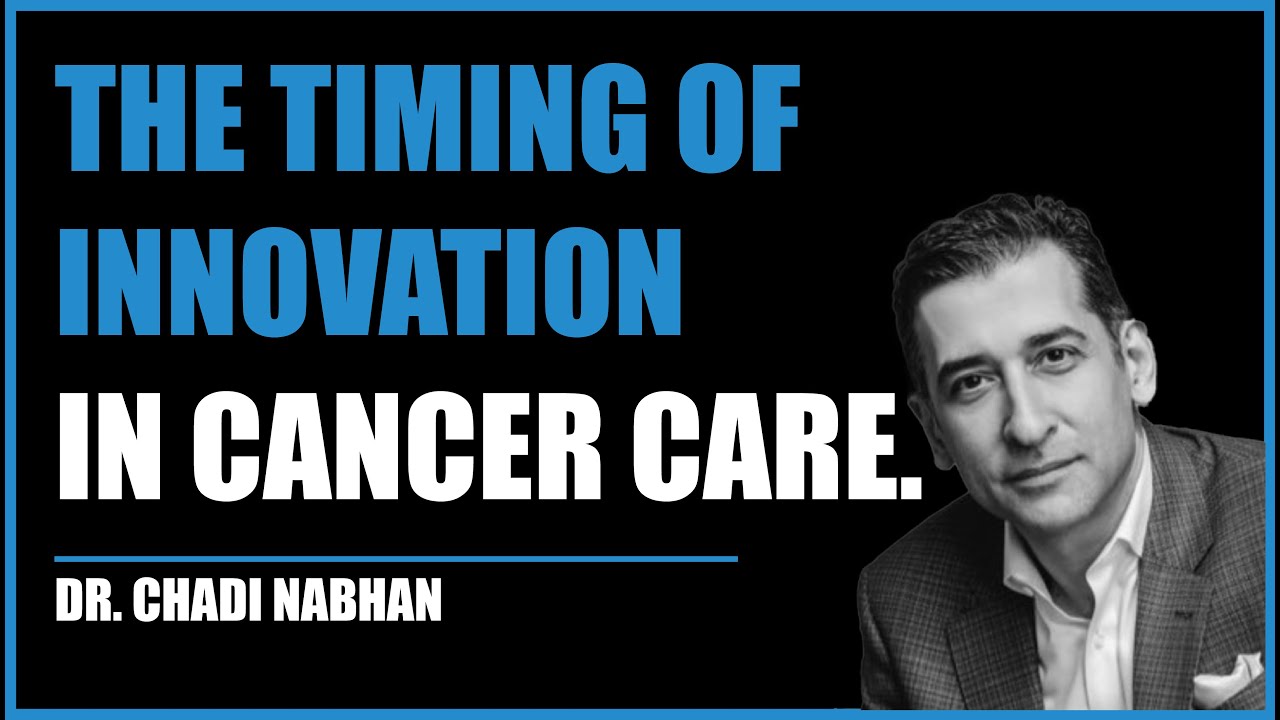 THE TIMING OF INNOVATION IN CANCER CARE.

DR. CHADI NABHAN